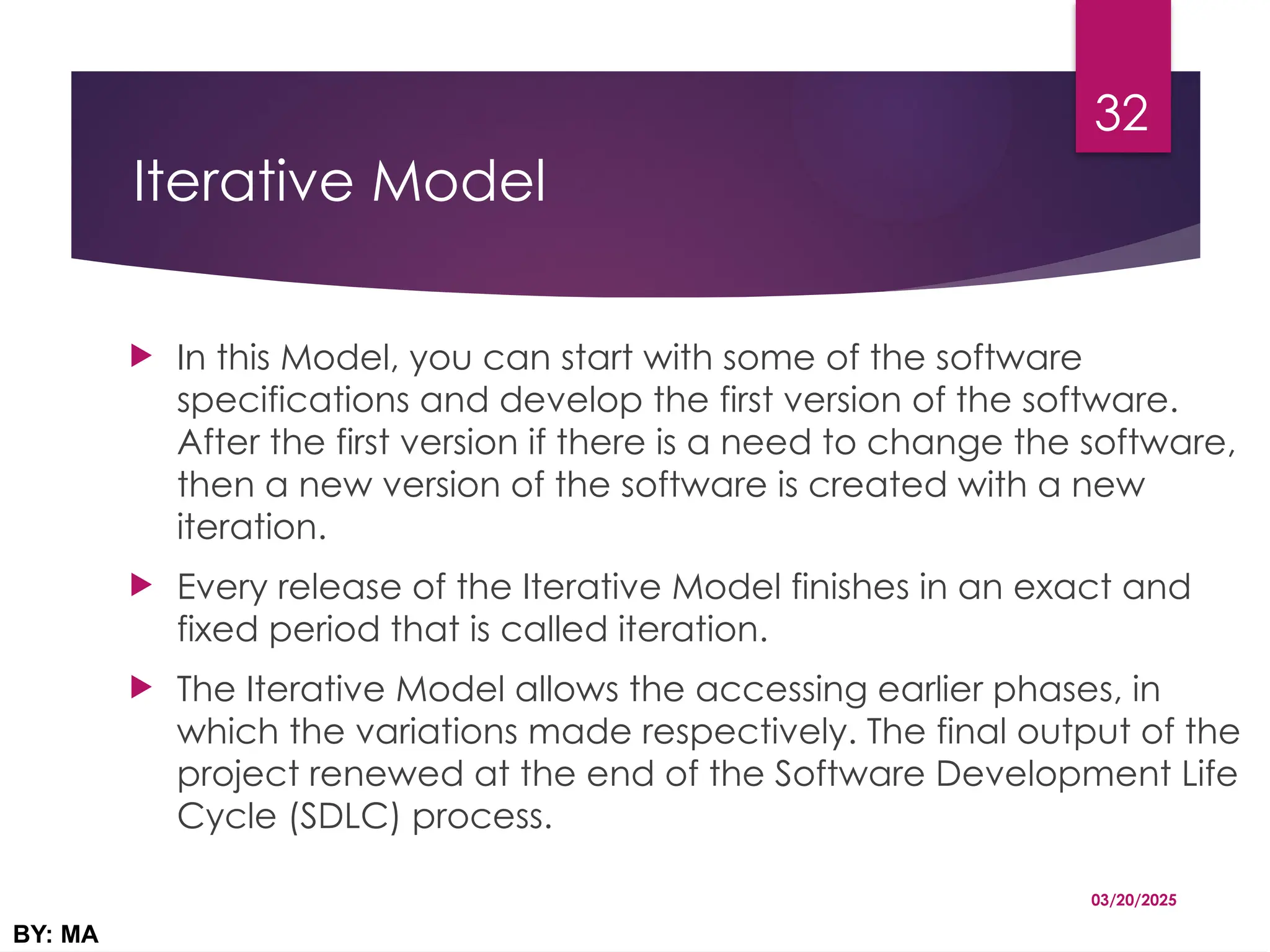 32

Iterative Model

In this Model, you can start with some of the software specifications and develop the first version of the software. After the first version if there is a need to change the software, then a new version of the software is created with a new iteration.

Every release of the Iterative Model finishes in an exact and fixed period that is called iteration.

The Iterative Model allows the accessing earlier phases, in which the variations made respectively. The final output of the project renewed at the end of the Software Development Life Cycle (SDLC) process.

03/20/2025

BY: MA